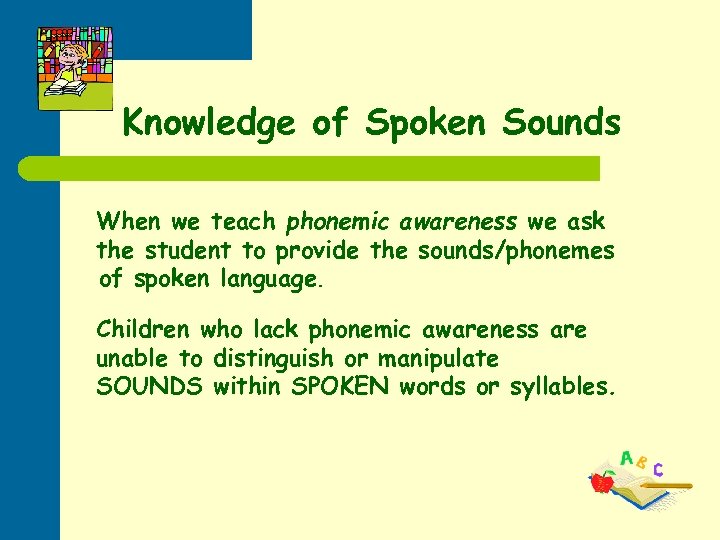 Knowledge of Spoken Sounds

When we teach phonemic awareness we ask the student to provide the sounds/phonemes of spoken language.

Children who lack phonemic awareness are unable to distinguish or manipulate SOUNDS within SPOKEN words or syllables.

A B C